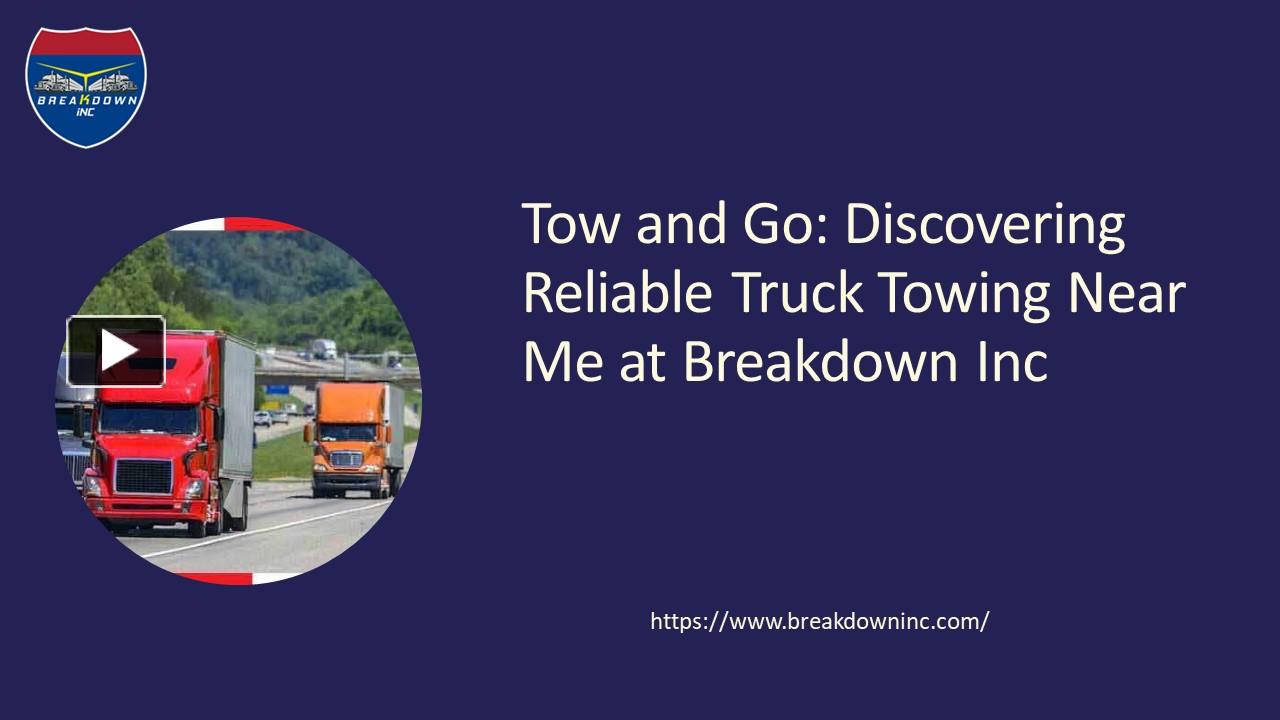 BREAKDOWN INC

Tow and Go: Discovering Reliable Truck Towing Near Me at Breakdown Inc

https://www.breakdowninc.com/